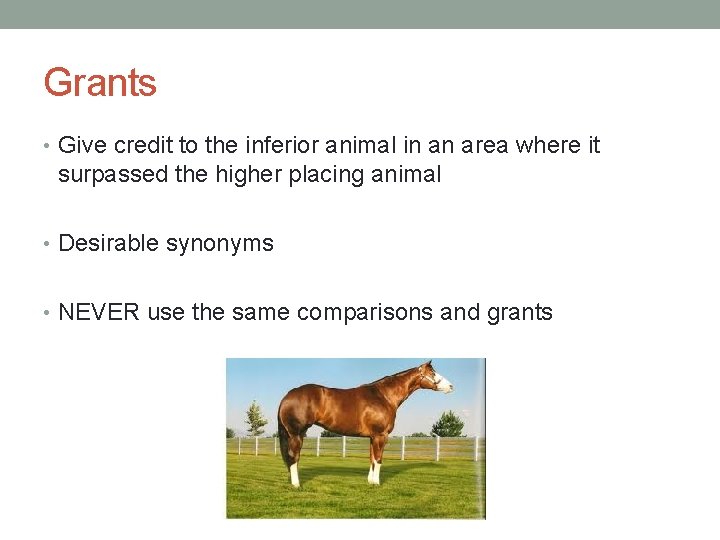 Grants

• Give credit to the inferior animal in an area where it surpassed the higher placing animal

• Desirable synonyms

• NEVER use the same comparisons and grants